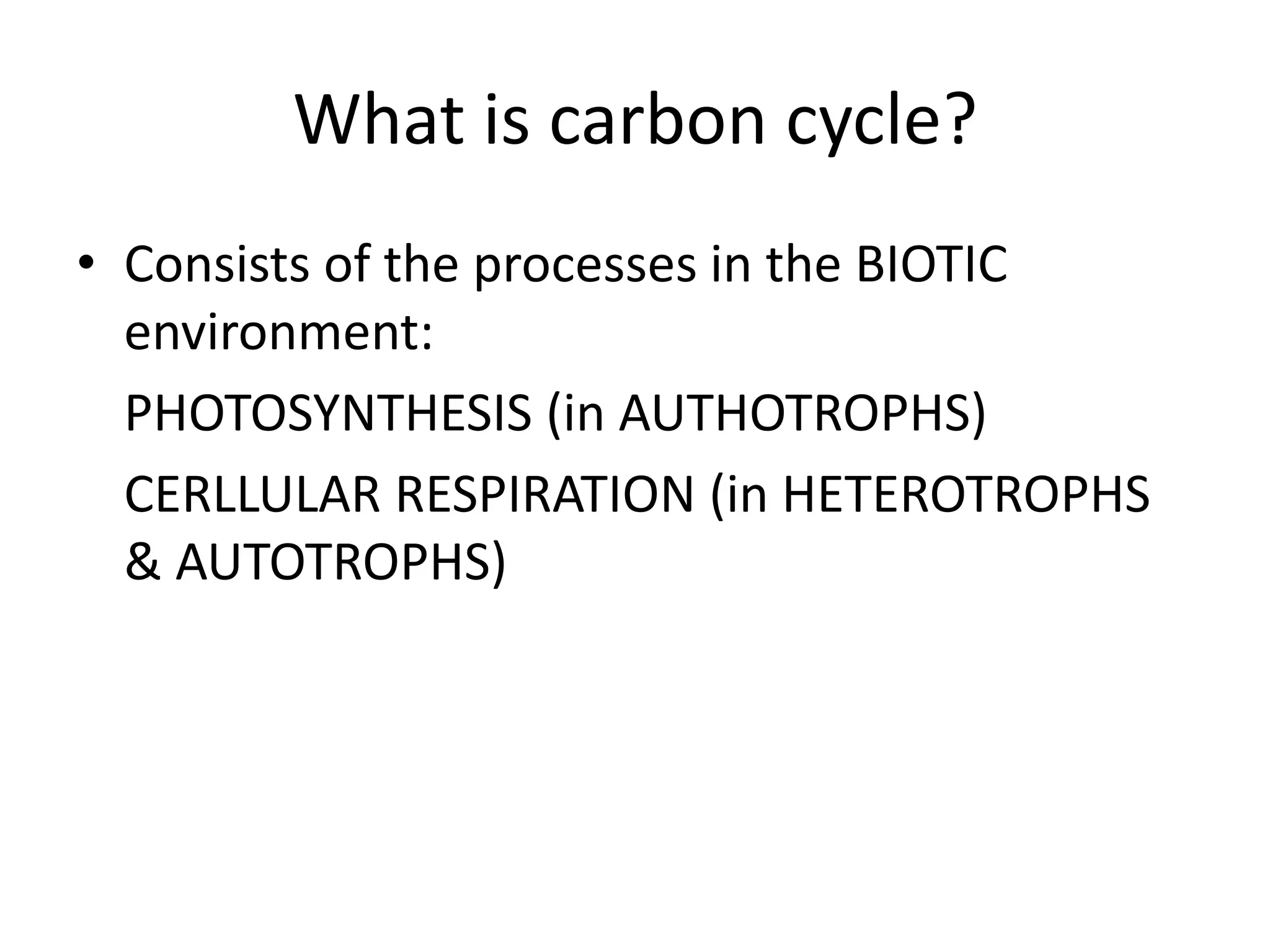 What is carbon cycle?

• Consists of the processes in the BIOTIC environment:

PHOTOSYNTHESIS (in AUTHOTROPHS)

CERLLULAR RESPIRATION (in HETEROTROPHS & AUTOTROPHS)